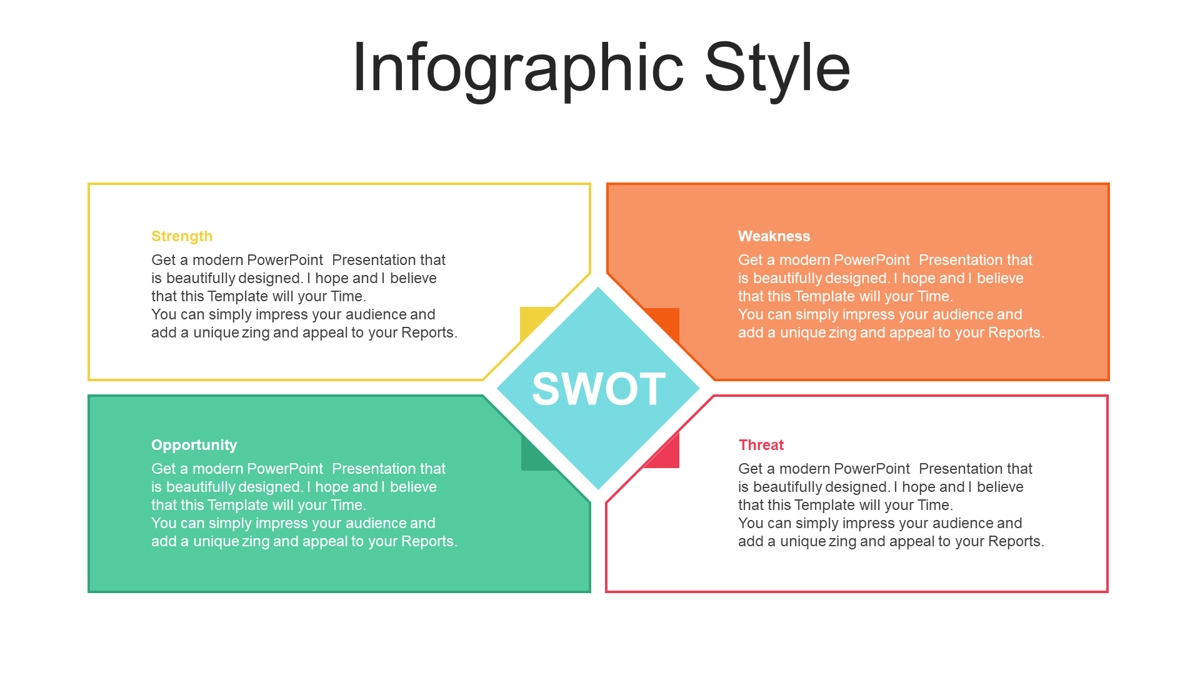 Infographic Style

Strength
Get a modern PowerPoint Presentation that is beautifully designed. I hope and I believe that this Template will your Time.
You can simply impress your audience and add a unique zing and appeal to your Reports.

Weakness
Get a modern PowerPoint Presentation that is beautifully designed. I hope and I believe that this Template will your Time.
You can simply impress your audience and add a unique zing and appeal to your Reports.

SWOT

Opportunity
Get a modern PowerPoint Presentation that is beautifully designed. I hope and I believe that this Template will your Time.
You can simply impress your audience and add a unique zing and appeal to your Reports.

Threat
Get a modern PowerPoint Presentation that is beautifully designed. I hope and I believe that this Template will your Time.
You can simply impress your audience and add a unique zing and appeal to your Reports.